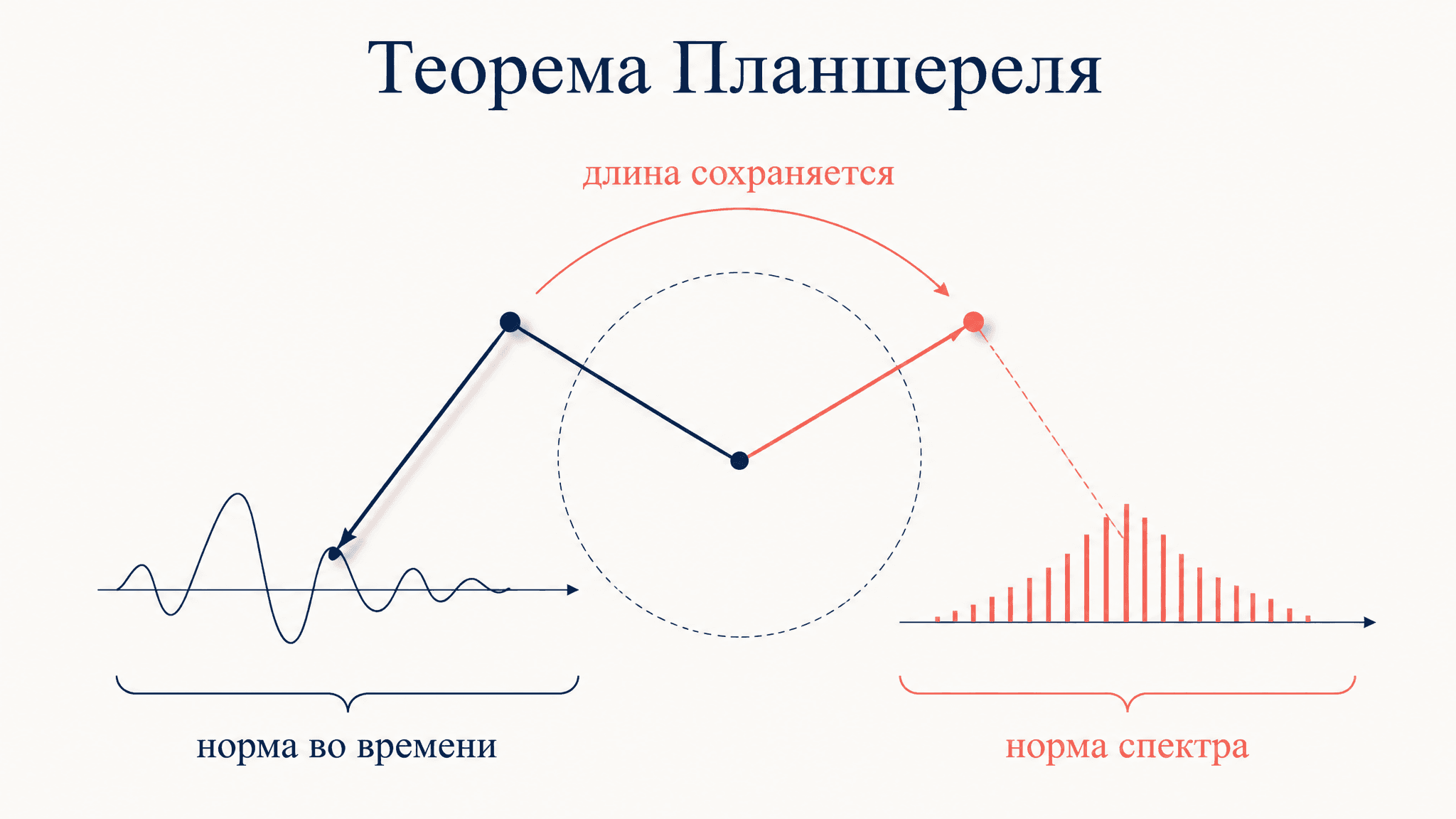 Теорема Планшереля

длина сохраняется

норма во времени

норма спектра